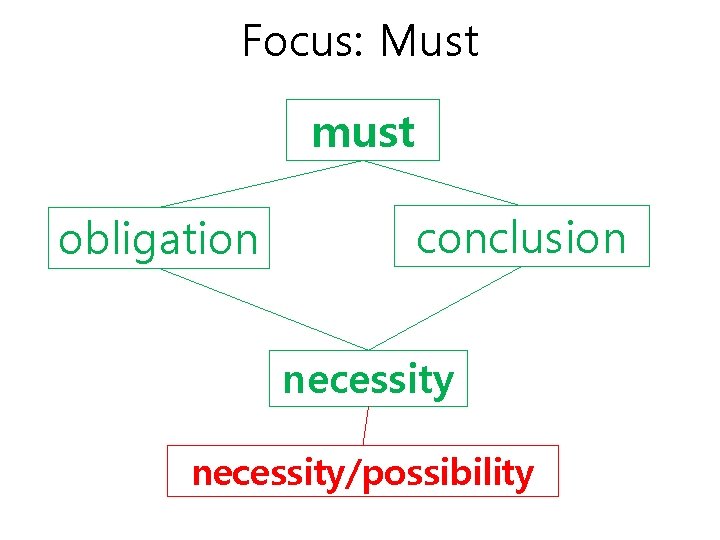 Focus: Must

must

obligation

conclusion

necessity

necessity/possibility